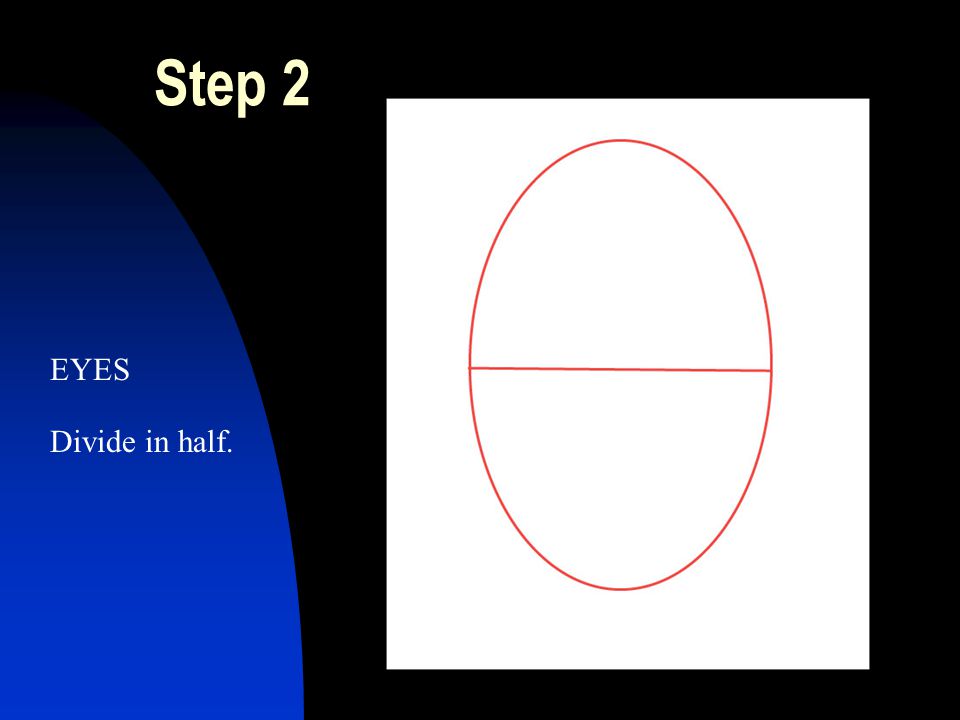 Step 2

EYES

Divide in half.